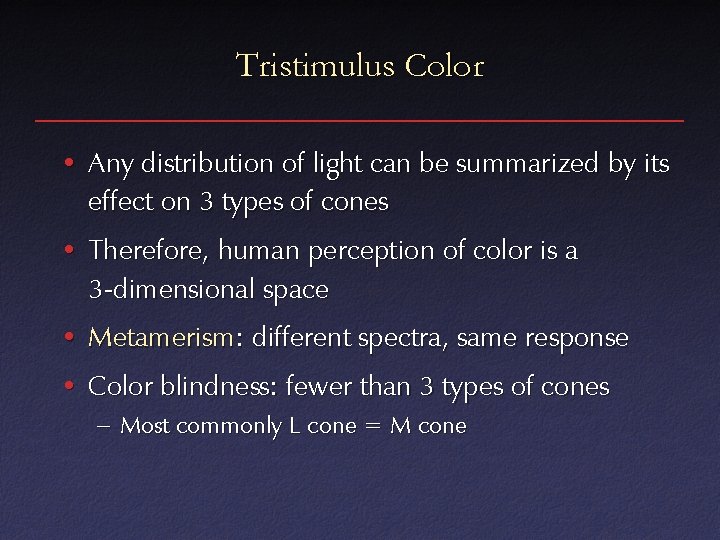 Tristimulus Color

• Any distribution of light can be summarized by its effect on 3 types of cones

• Therefore, human perception of color is a 3-dimensional space

• Metamerism: different spectra, same response

• Color blindness: fewer than 3 types of cones
 – Most commonly L cone = M cone